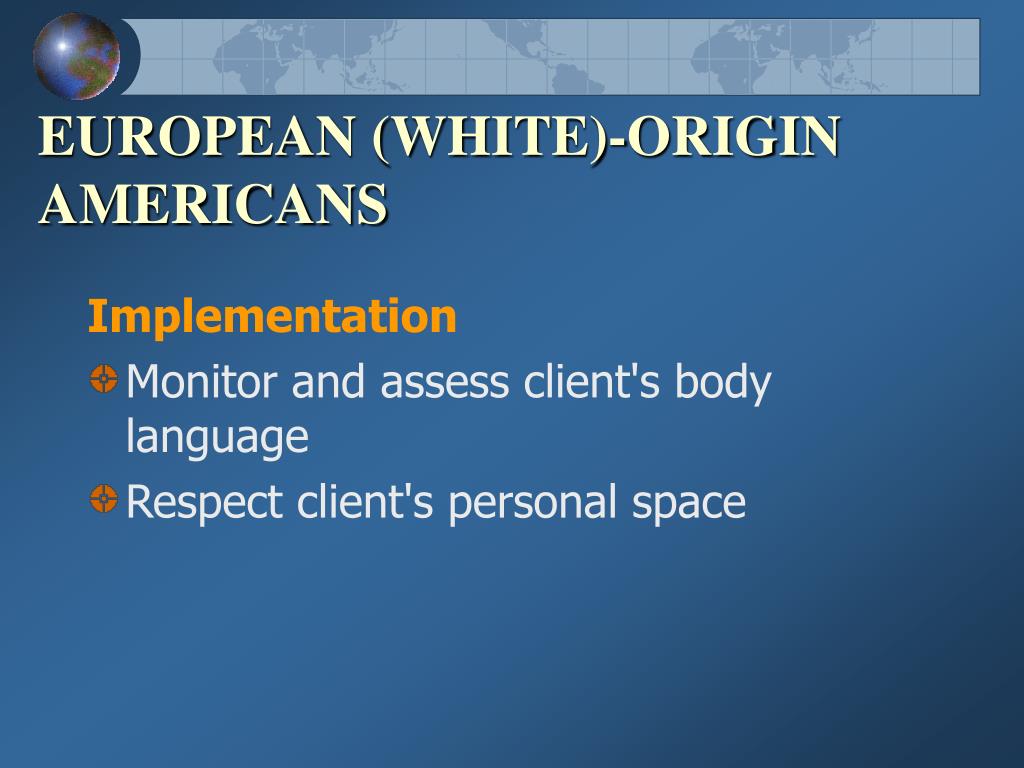 EUROPEAN (WHITE)-ORIGIN AMERICANS

Implementation

Monitor and assess client's body language

Respect client's personal space